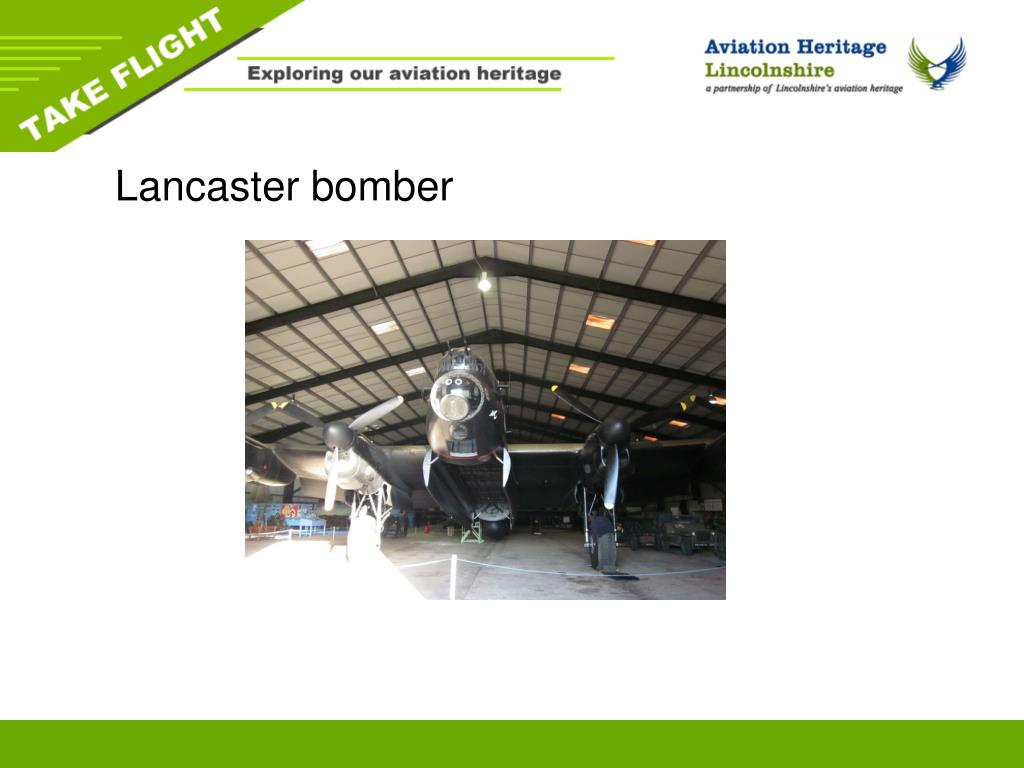 TAKE FLIGHT

Exploring our aviation heritage

Aviation Heritage Lincolnshire
a partnership of Lincolnshire's aviation heritage

Lancaster bomber